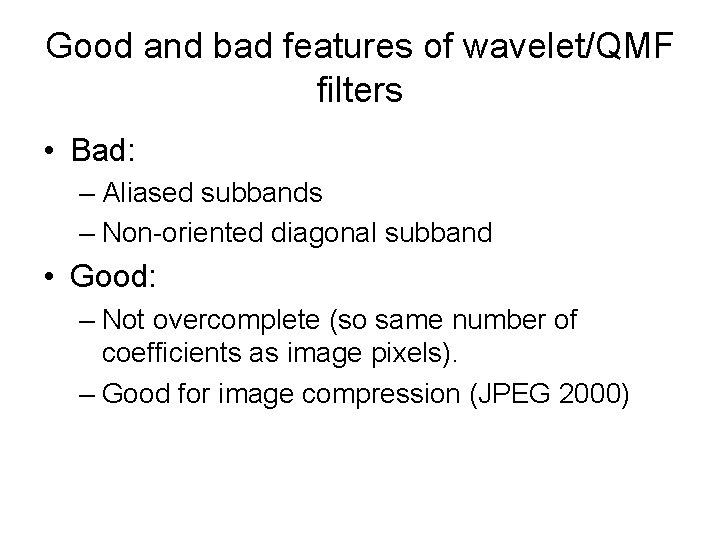 Good and bad features of wavelet/QMF filters

• Bad:

– Aliased subbands

– Non-oriented diagonal subband

• Good:

– Not overcomplete (so same number of coefficients as image pixels).

– Good for image compression (JPEG 2000)